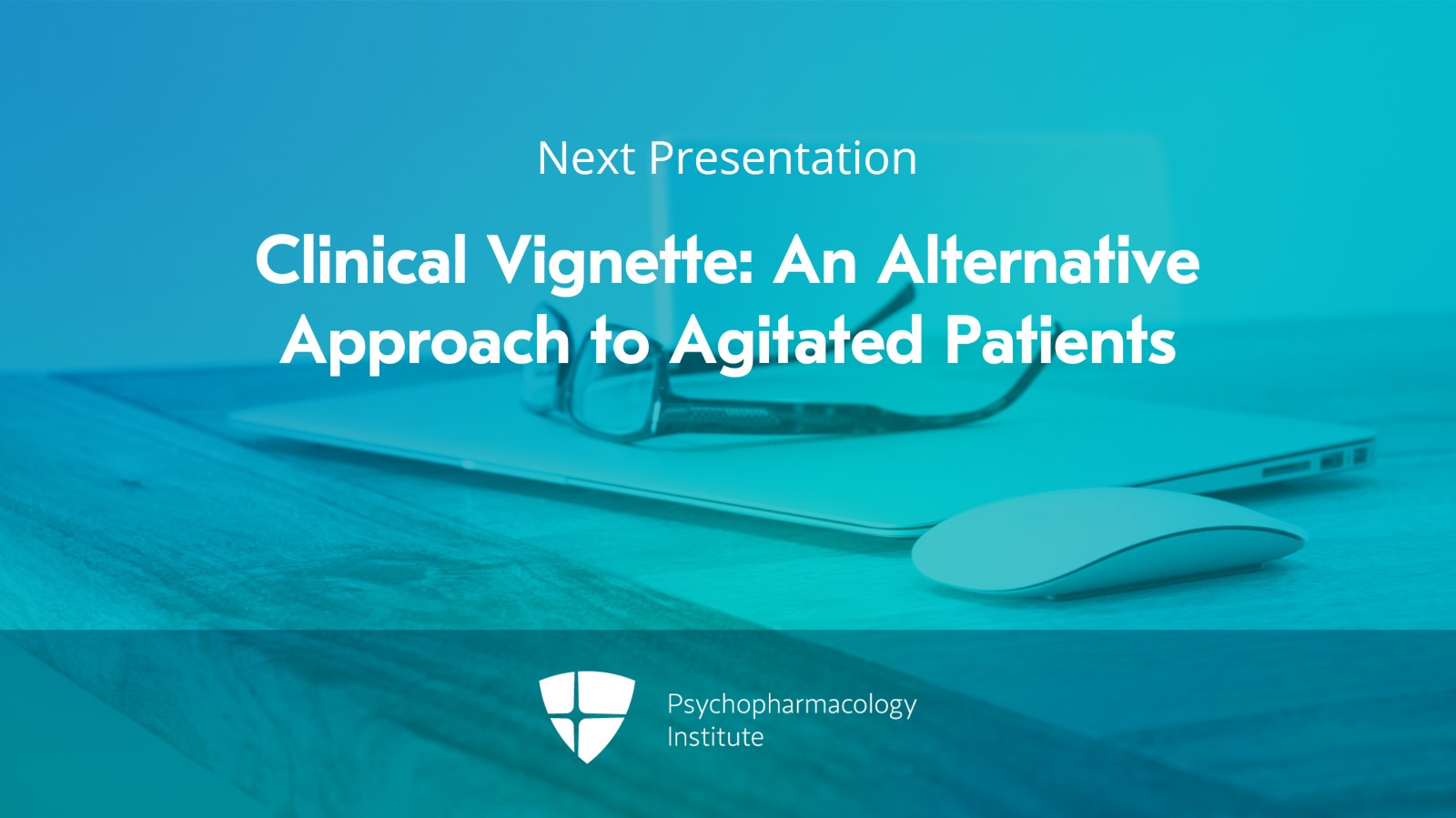 Next Presentation

Clinical Vignette: An Alternative Approach to Agitated Patients

Psychopharmacology Institute